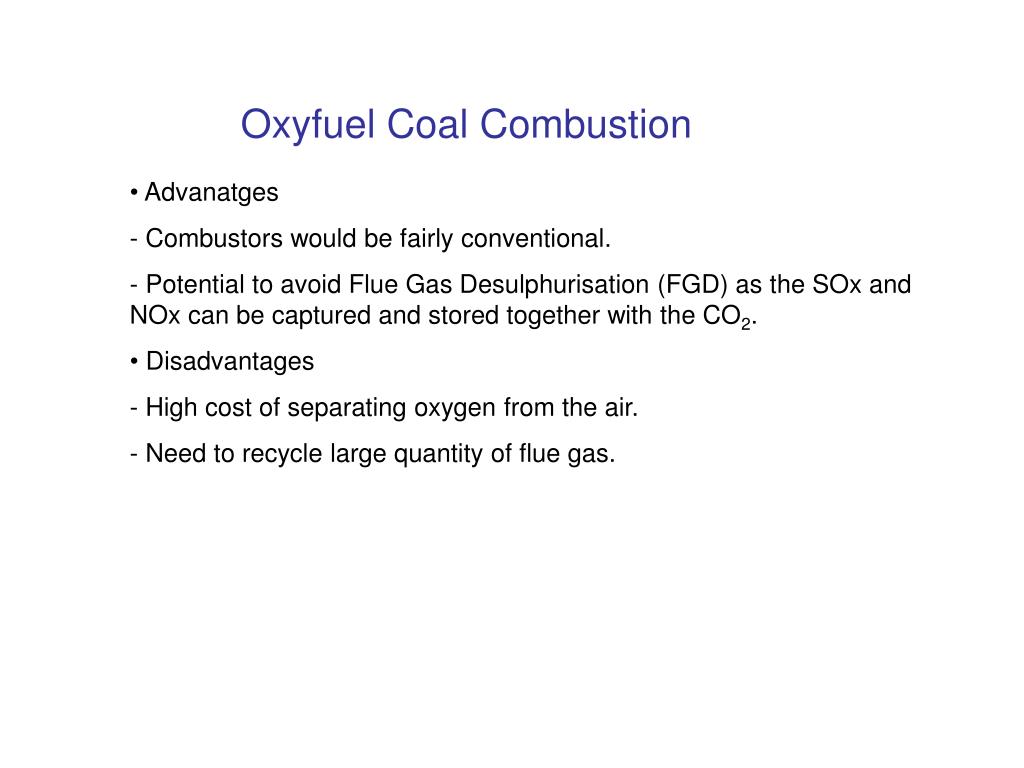 Oxyfuel Coal Combustion

• Advanatges

- Combustors would be fairly conventional.

- Potential to avoid Flue Gas Desulphurisation (FGD) as the SOx and NOx can be captured and stored together with the $CO_2$.

• Disadvantages

- High cost of separating oxygen from the air.

- Need to recycle large quantity of flue gas.